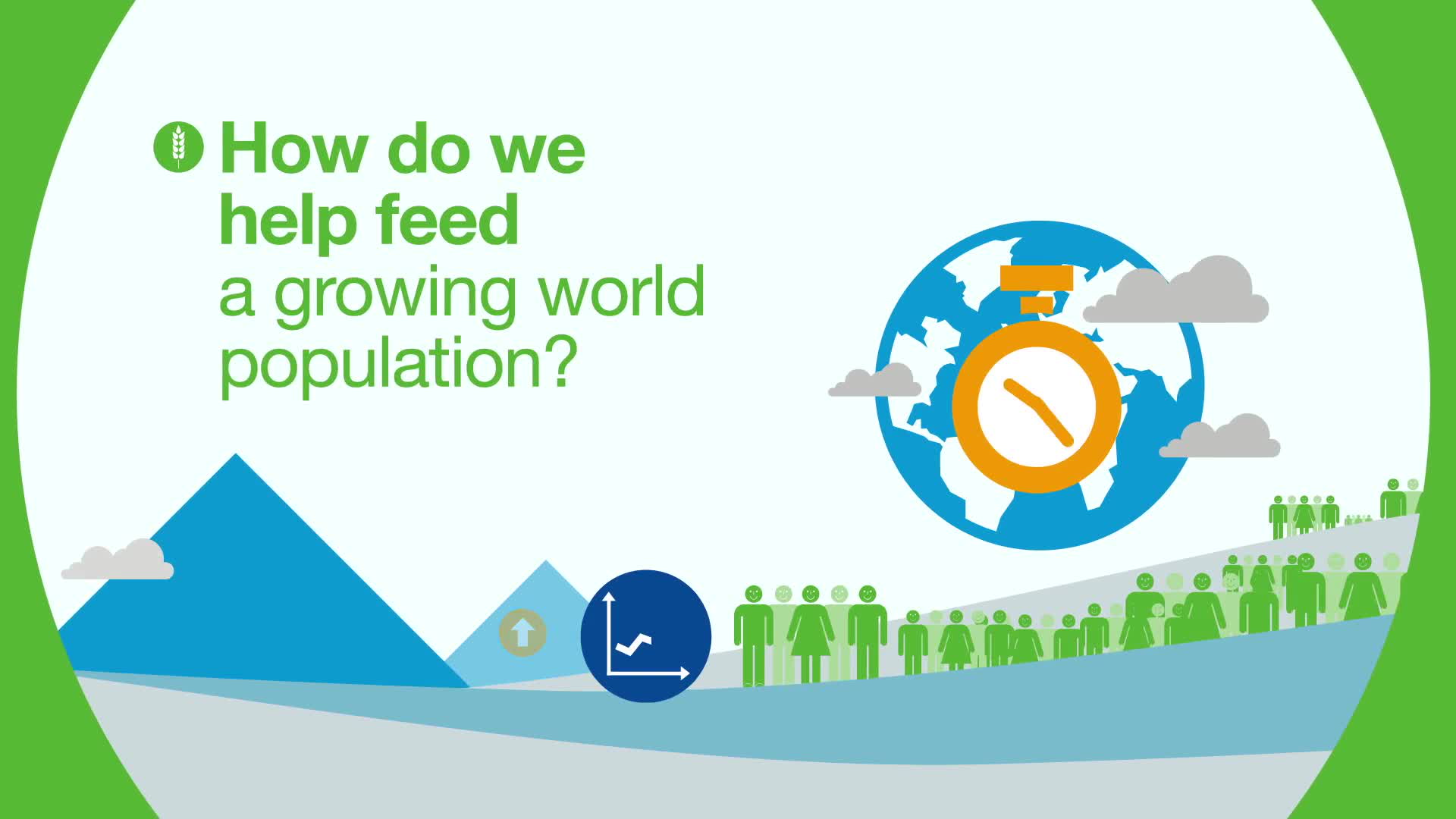 How do we help feed a growing world population?